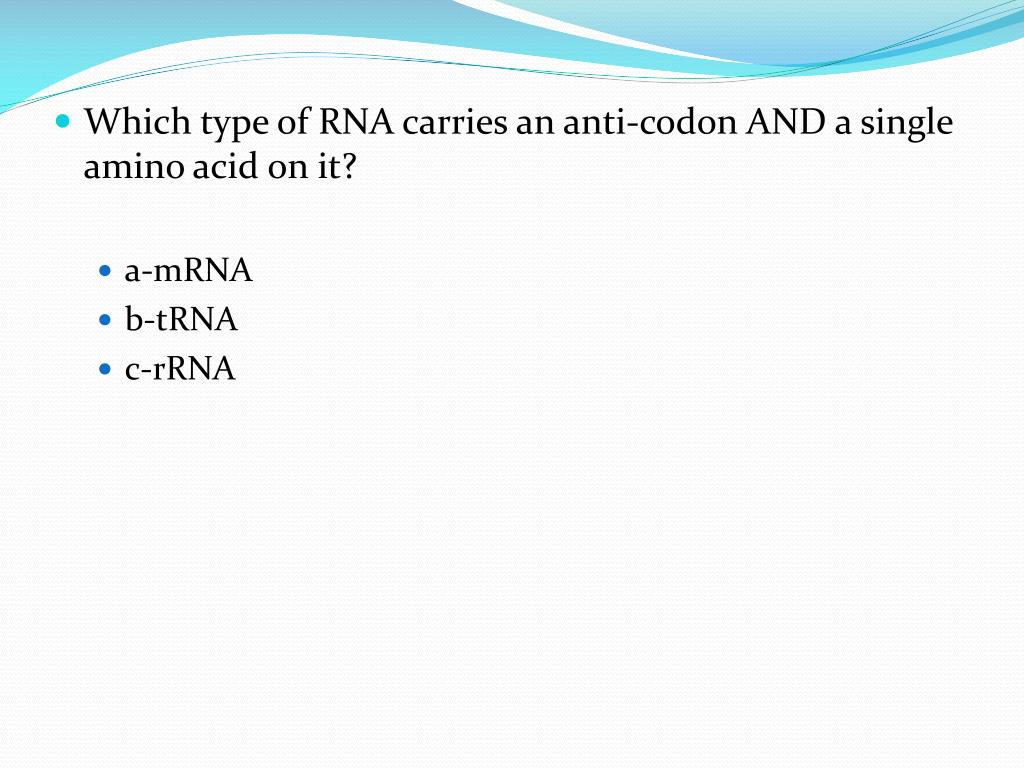 Which type of RNA carries an anti-codon AND a single amino acid on it?

a-mRNA
b-tRNA
c-rRNA